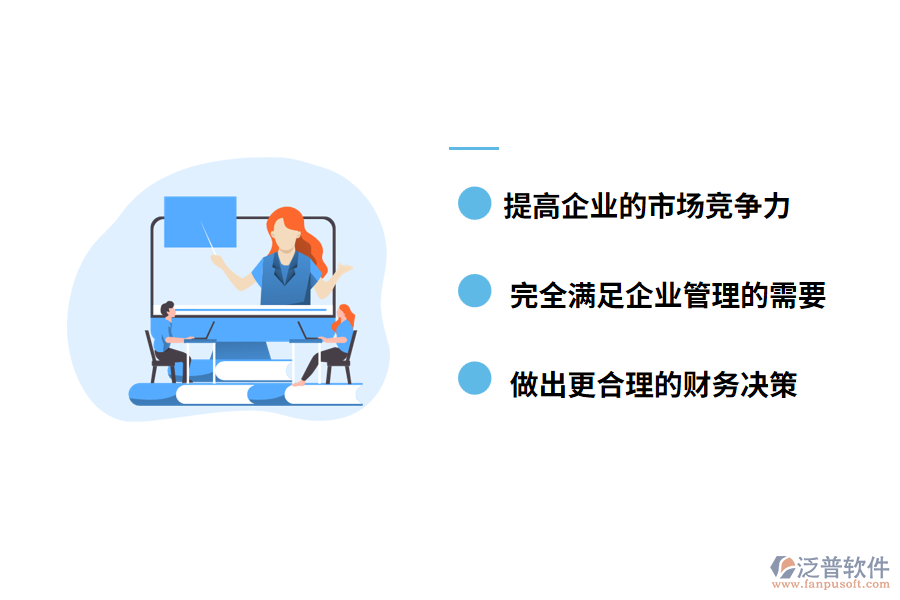 提高企业的市场竞争力

完全满足企业管理的需要

做出更合理的财务决策

泛普软件
www.fanpusoft.com